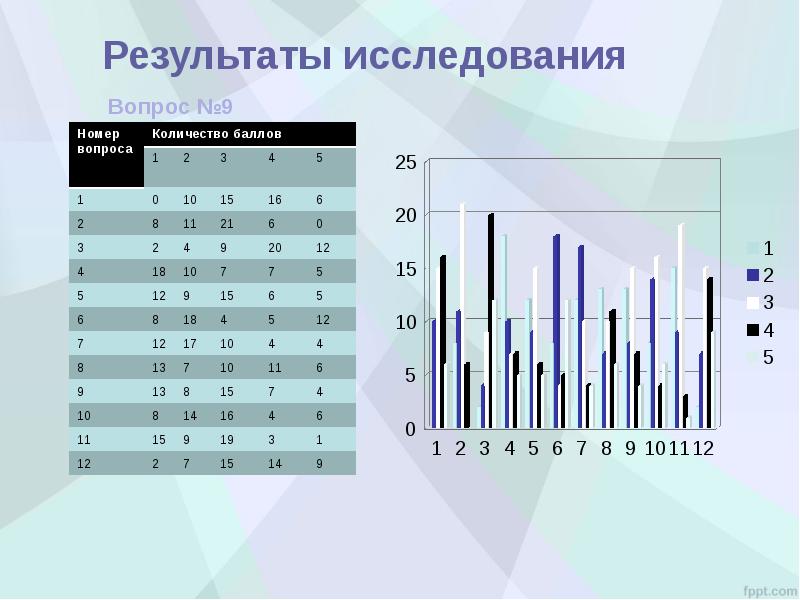 Результаты исследования

Вопрос №9

| Номер вопроса | Количество баллов | | | | |
|---|---|---|---|---|---|
| | 1 | 2 | 3 | 4 | 5 |
| 1 | 0 | 10 | 15 | 16 | 6 |
| 2 | 8 | 11 | 21 | 6 | 0 |
| 3 | 2 | 4 | 9 | 20 | 12 |
| 4 | 18 | 10 | 7 | 7 | 5 |
| 5 | 12 | 9 | 15 | 6 | 5 |
| 6 | 8 | 18 | 4 | 5 | 12 |
| 7 | 12 | 17 | 10 | 4 | 4 |
| 8 | 13 | 7 | 10 | 11 | 6 |
| 9 | 13 | 8 | 15 | 7 | 4 |
| 10 | 8 | 14 | 16 | 4 | 6 |
| 11 | 15 | 9 | 19 | 3 | 1 |
| 12 | 2 | 7 | 15 | 14 | 9 |

25
20
15
10
5
0
1 2 3 4 5 6 7 8 9 10 11 12

1
2
3
4
5

fppt.com